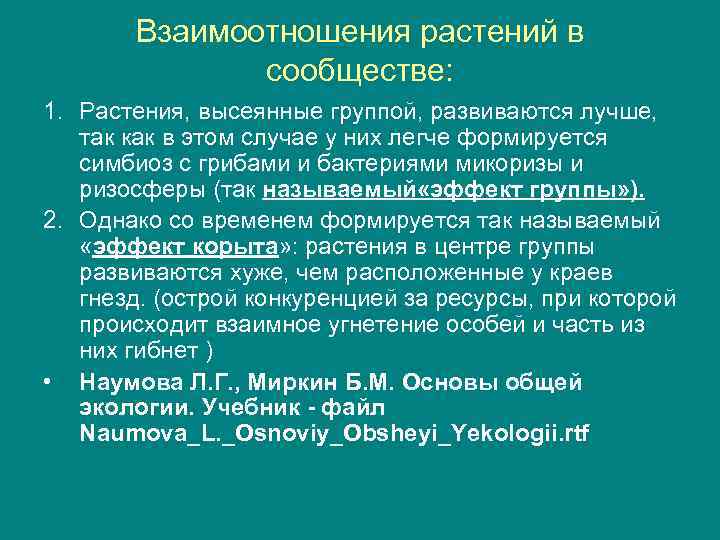 Взаимоотношения растений в сообществе:

1. Растения, высеянные группой, развиваются лучше, так как в этом случае у них легче формируется симбиоз с грибами и бактериями микоризы и ризосферы (так называемый«эффект группы»).

2. Однако со временем формируется так называемый «эффект корыта»: растения в центре группы развиваются хуже, чем расположенные у краев гнезд. (острой конкуренцией за ресурсы, при которой происходит взаимное угнетение особей и часть из них гибнет )

• Наумова Л.Г., Миркин Б.М. Основы общей экологии. Учебник - файл Naumova_L._Osnoviy_Obsheyi_Yekologii.rtf